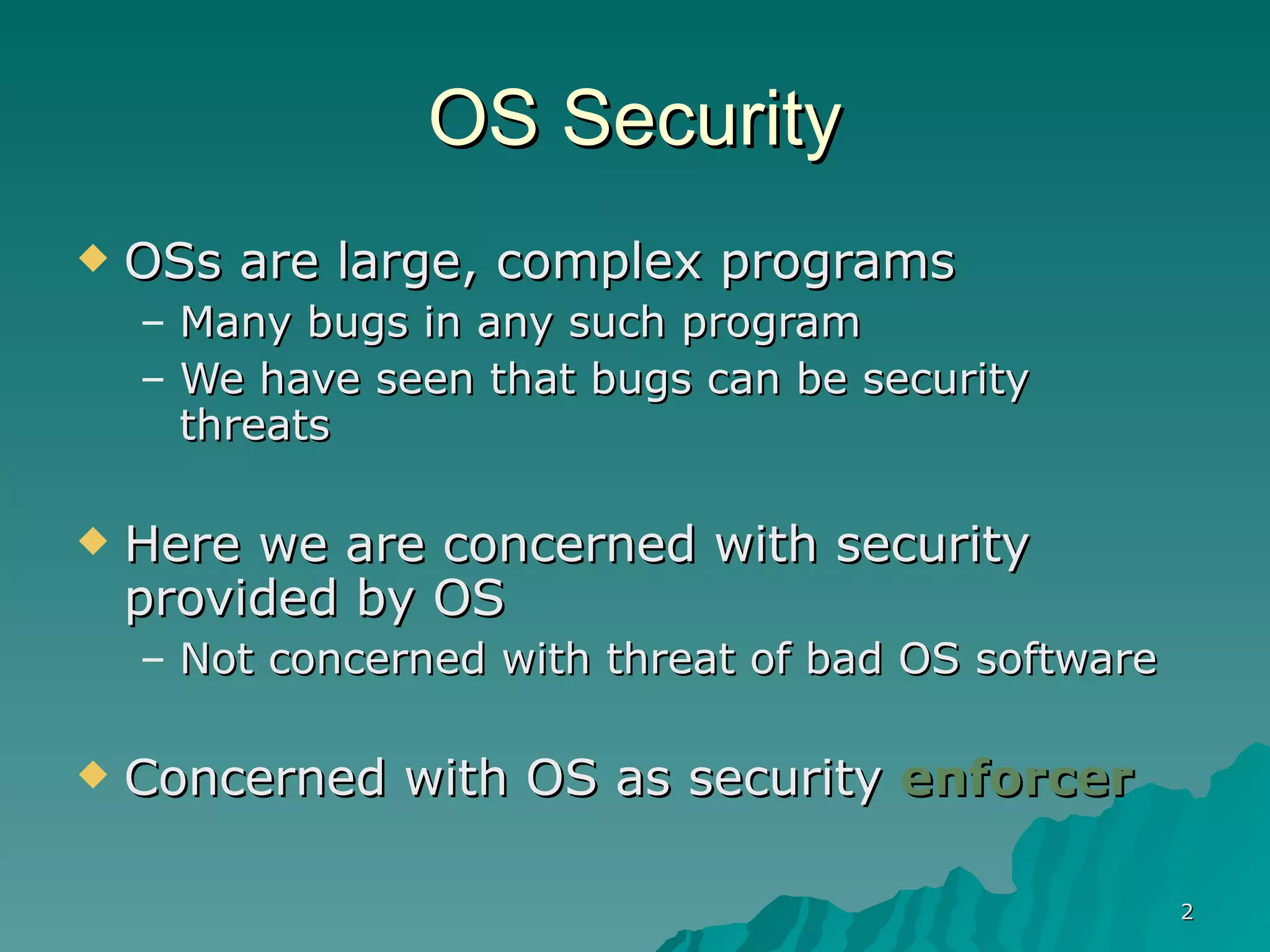 OS Security

◆ OSs are large, complex programs
– Many bugs in any such program
– We have seen that bugs can be security threats

◆ Here we are concerned with security provided by OS
– Not concerned with threat of bad OS software

◆ Concerned with OS as security enforcer

2